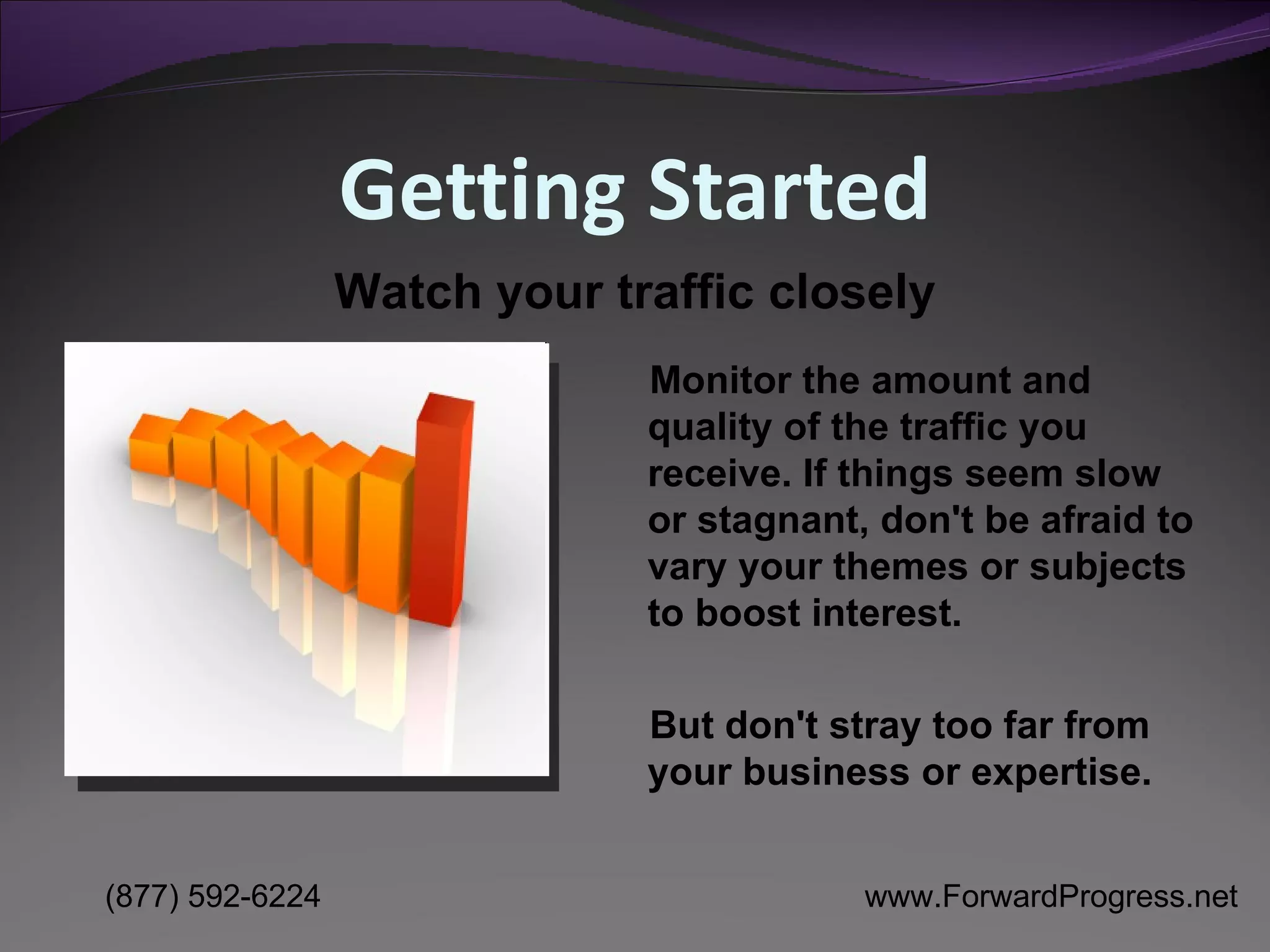 Getting Started

Watch your traffic closely

Monitor the amount and quality of the traffic you receive. If things seem slow or stagnant, don't be afraid to vary your themes or subjects to boost interest.

But don't stray too far from your business or expertise.

(877) 592-6224

www.ForwardProgress.net